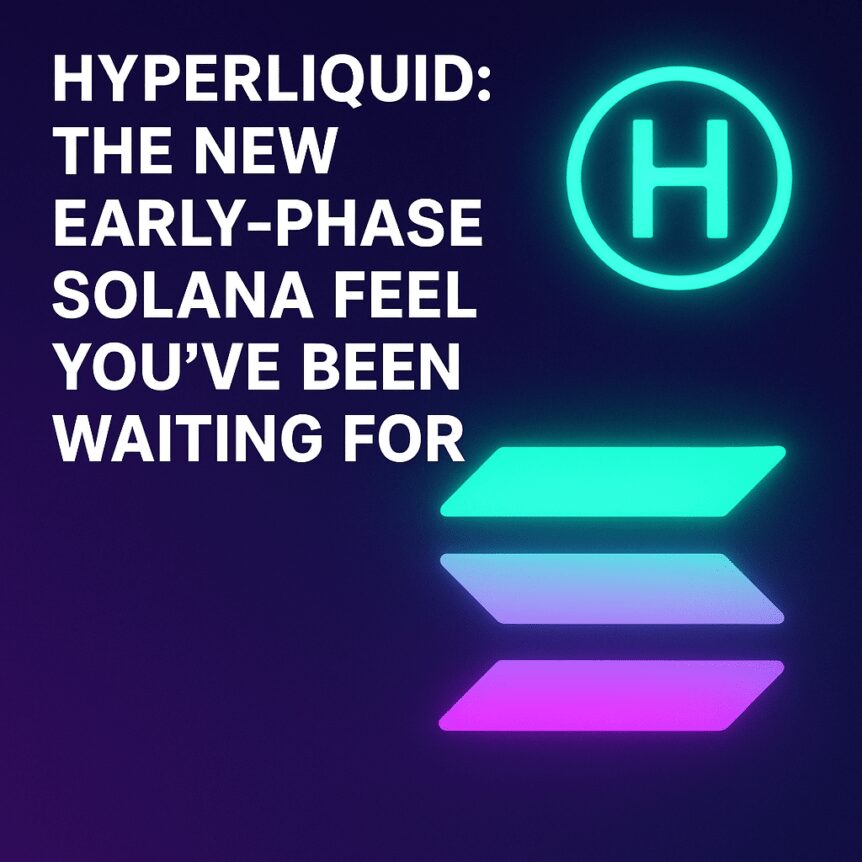 HYPERLIQUID: THE NEW EARLY-PHASE SOLANA FEEL YOU'VE BEEN WAITING FOR

H